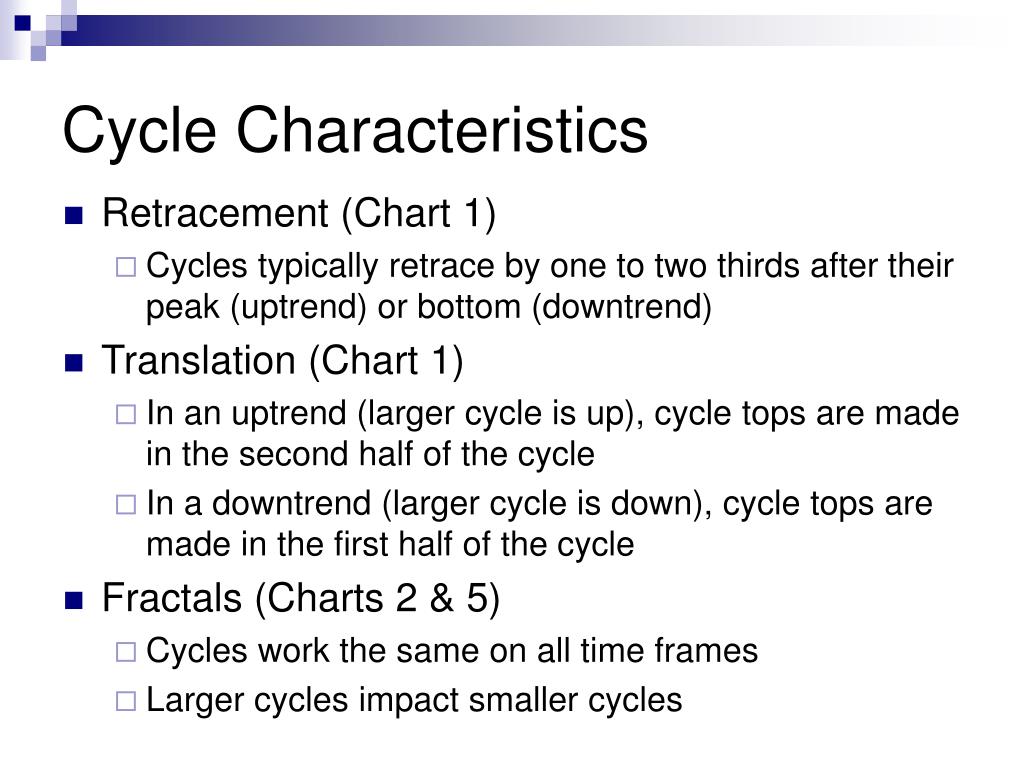 Cycle Characteristics

Retracement (Chart 1)

Cycles typically retrace by one to two thirds after their peak (uptrend) or bottom (downtrend)

Translation (Chart 1)

In an uptrend (larger cycle is up), cycle tops are made in the second half of the cycle

In a downtrend (larger cycle is down), cycle tops are made in the first half of the cycle

Fractals (Charts 2 & 5)

Cycles work the same on all time frames

Larger cycles impact smaller cycles